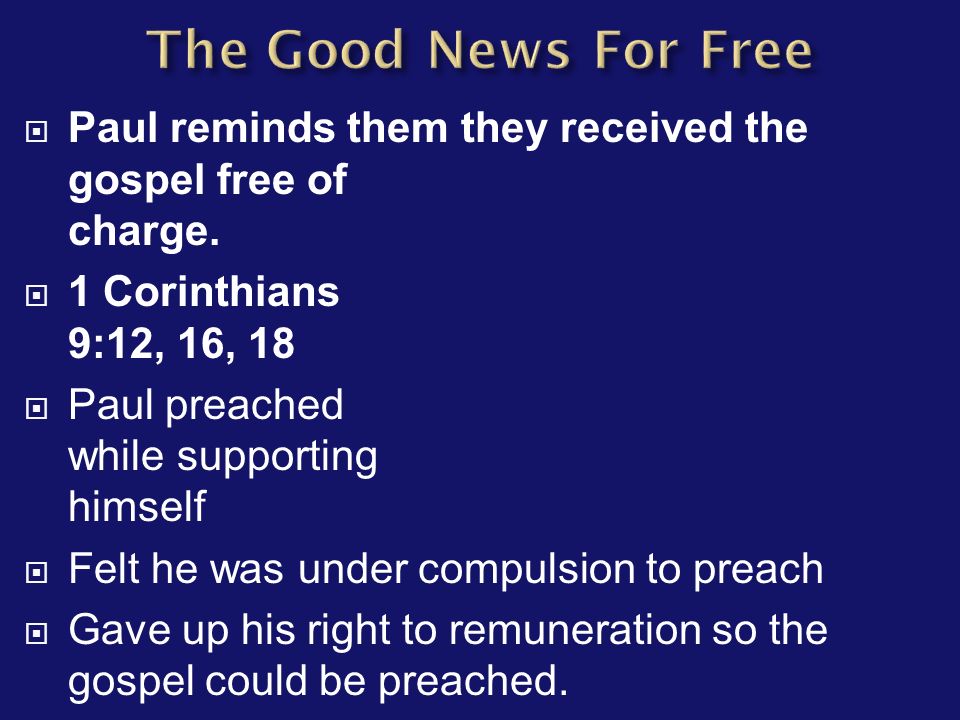 The Good News For Free

Paul reminds them they received the gospel free of charge.

1 Corinthians 9:12, 16, 18

Paul preached while supporting himself

Felt he was under compulsion to preach

Gave up his right to remuneration so the gospel could be preached.